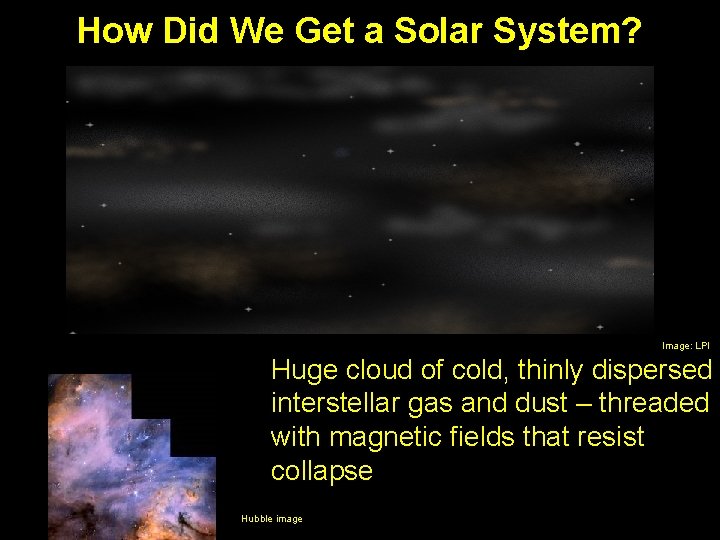 How Did We Get a Solar System?

Image: LPI

Huge cloud of cold, thinly dispersed interstellar gas and dust – threaded with magnetic fields that resist collapse

Hubble image